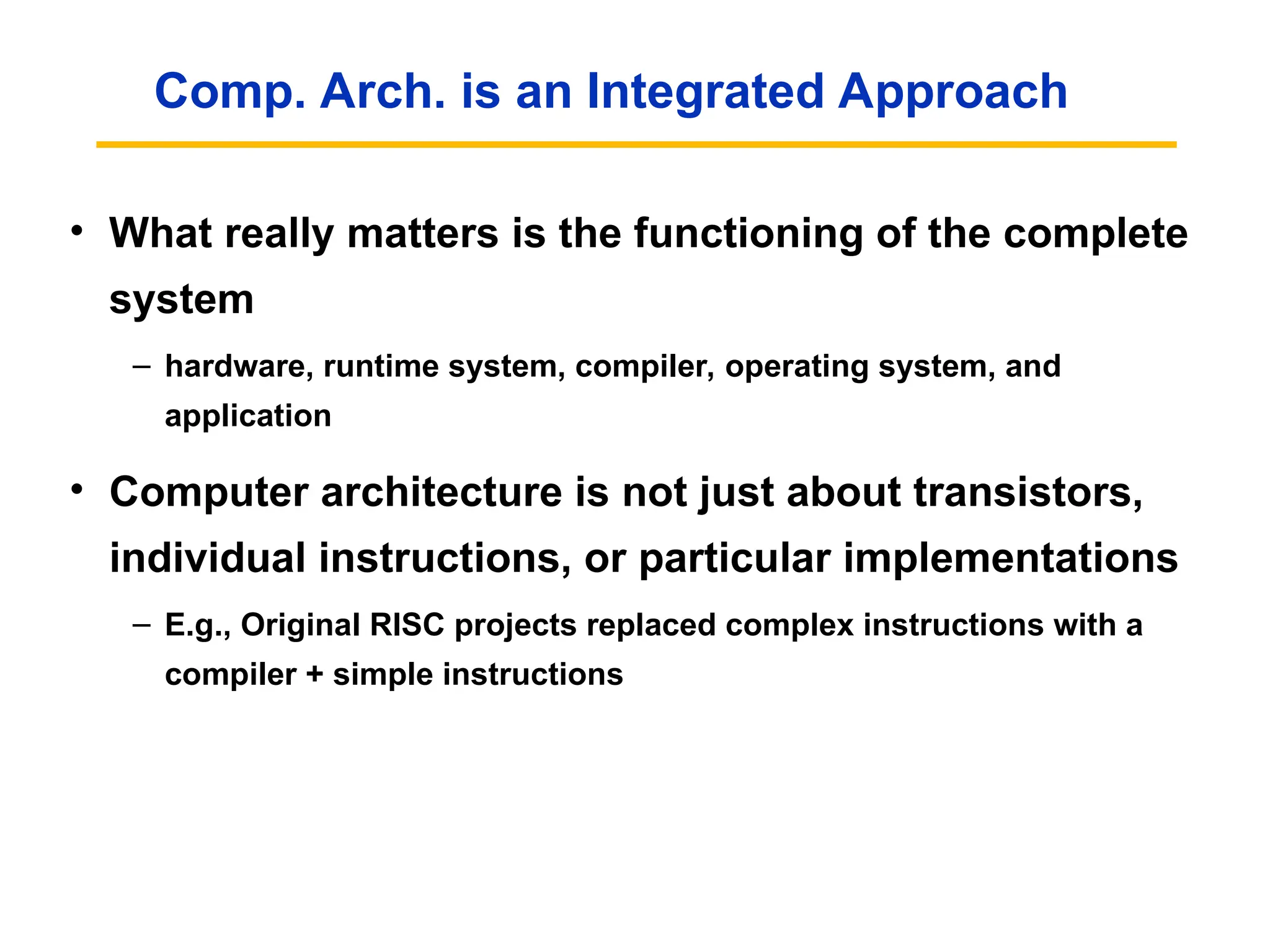 Comp. Arch. is an Integrated Approach

• What really matters is the functioning of the complete system

– hardware, runtime system, compiler, operating system, and application

• Computer architecture is not just about transistors, individual instructions, or particular implementations

– E.g., Original RISC projects replaced complex instructions with a compiler + simple instructions